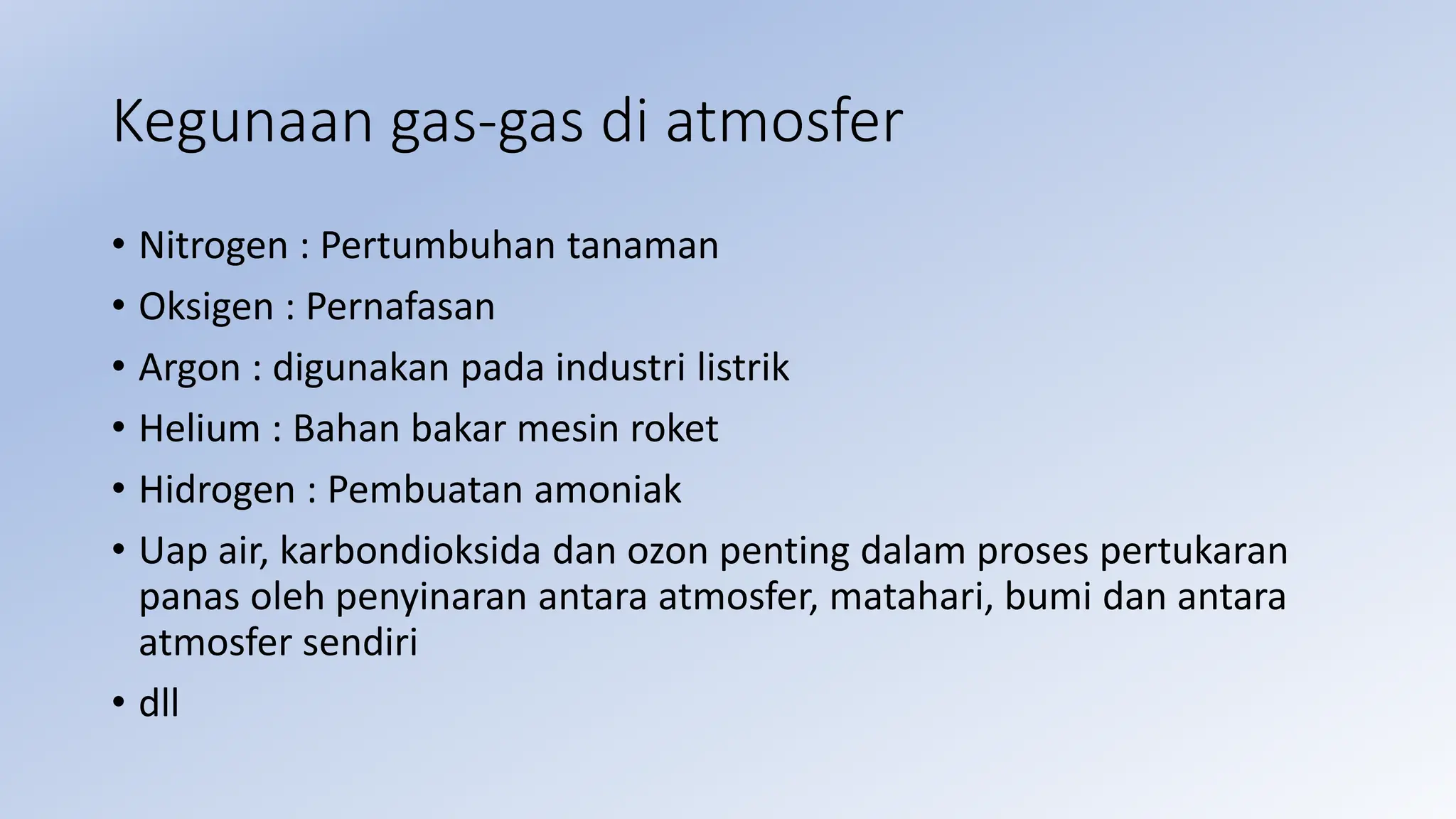 Kegunaan gas-gas di atmosfer

• Nitrogen : Pertumbuhan tanaman
• Oksigen : Pernafasan
• Argon : digunakan pada industri listrik
• Helium : Bahan bakar mesin roket
• Hidrogen : Pembuatan amoniak
• Uap air, karbondioksida dan ozon penting dalam proses pertukaran panas oleh penyinaran antara atmosfer, matahari, bumi dan antara atmosfer sendiri
• dll